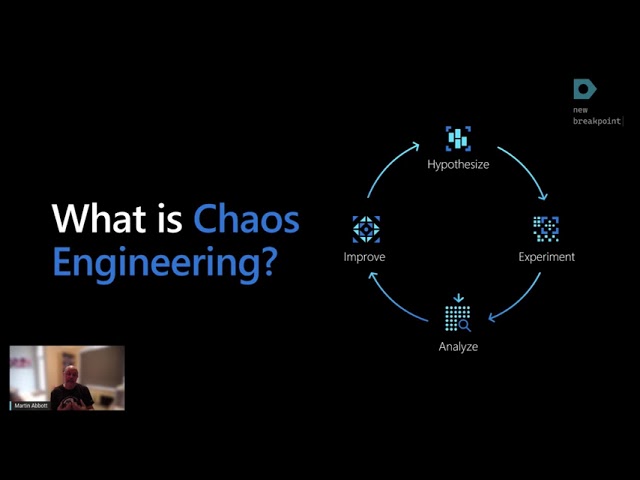 new
breakpoint

What is Chaos Engineering?

Hypothesize

Experiment

Analyze

Improve

Martin Abbott